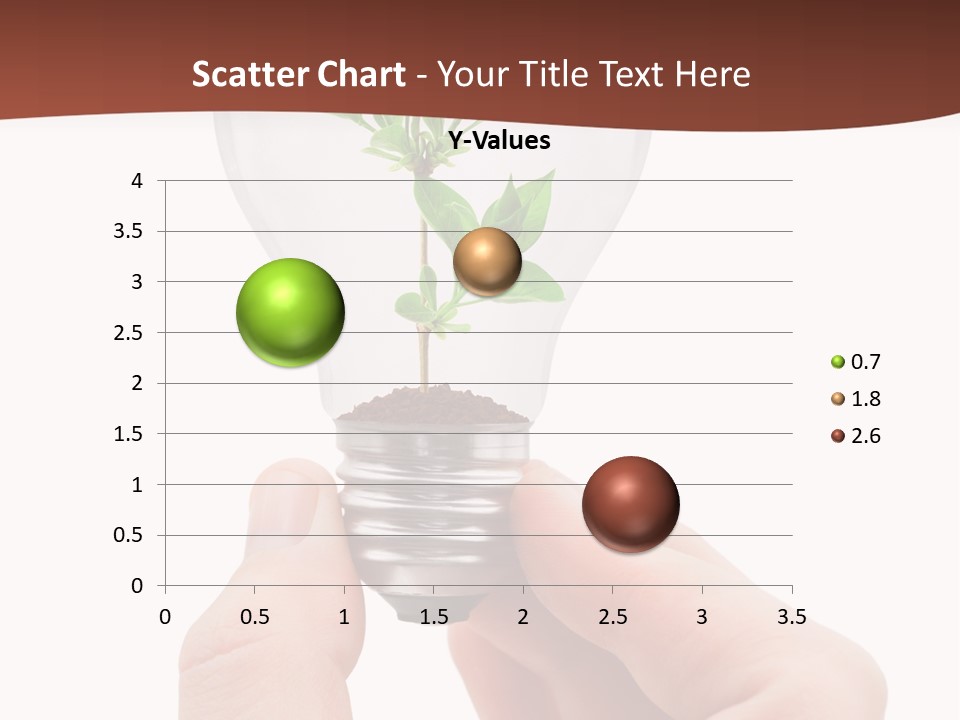 Scatter Chart - Your Title Text Here

Y-Values

4
3.5
3
2.5
2
1.5
1
0.5
0

0 0.5 1 1.5 2 2.5 3 3.5

0.7
1.8
2.6